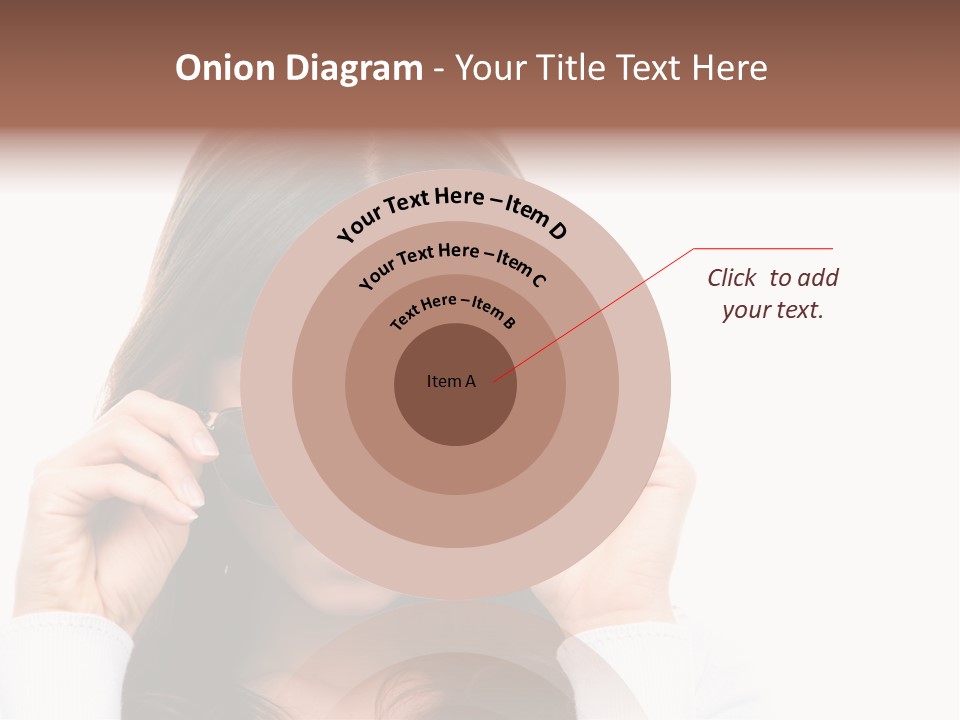 Onion Diagram - Your Title Text Here

Your Text Here – Item D

Your Text Here – Item C

Text Here – Item B

Item A

Click to add your text.